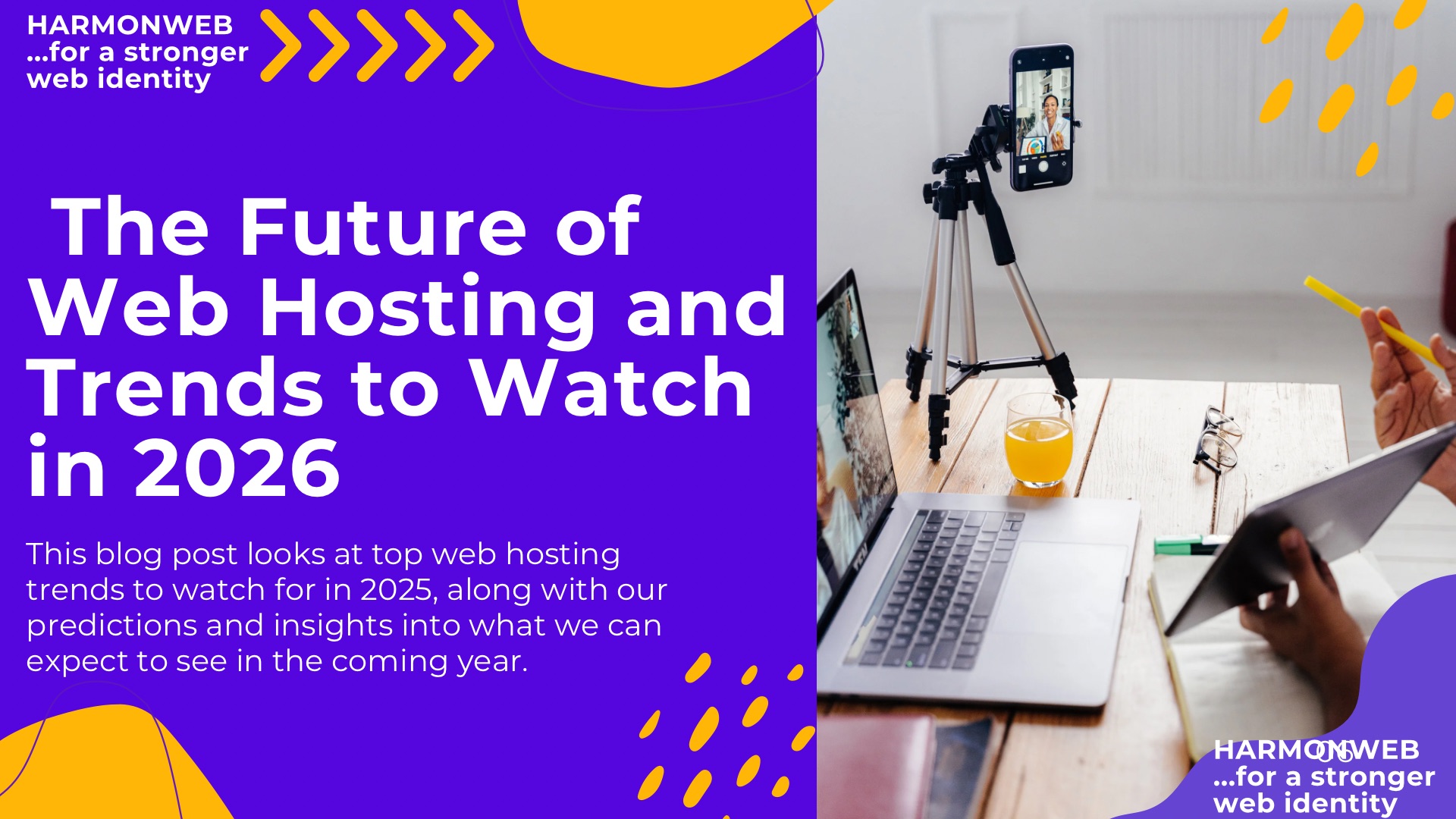 HARMONWEB
...for a stronger web identity

The Future of Web Hosting and Trends to Watch in 2026

This blog post looks at top web hosting trends to watch for in 2025, along with our predictions and insights into what we can expect to see in the coming year.

HARMONWEB
...for a stronger web identity